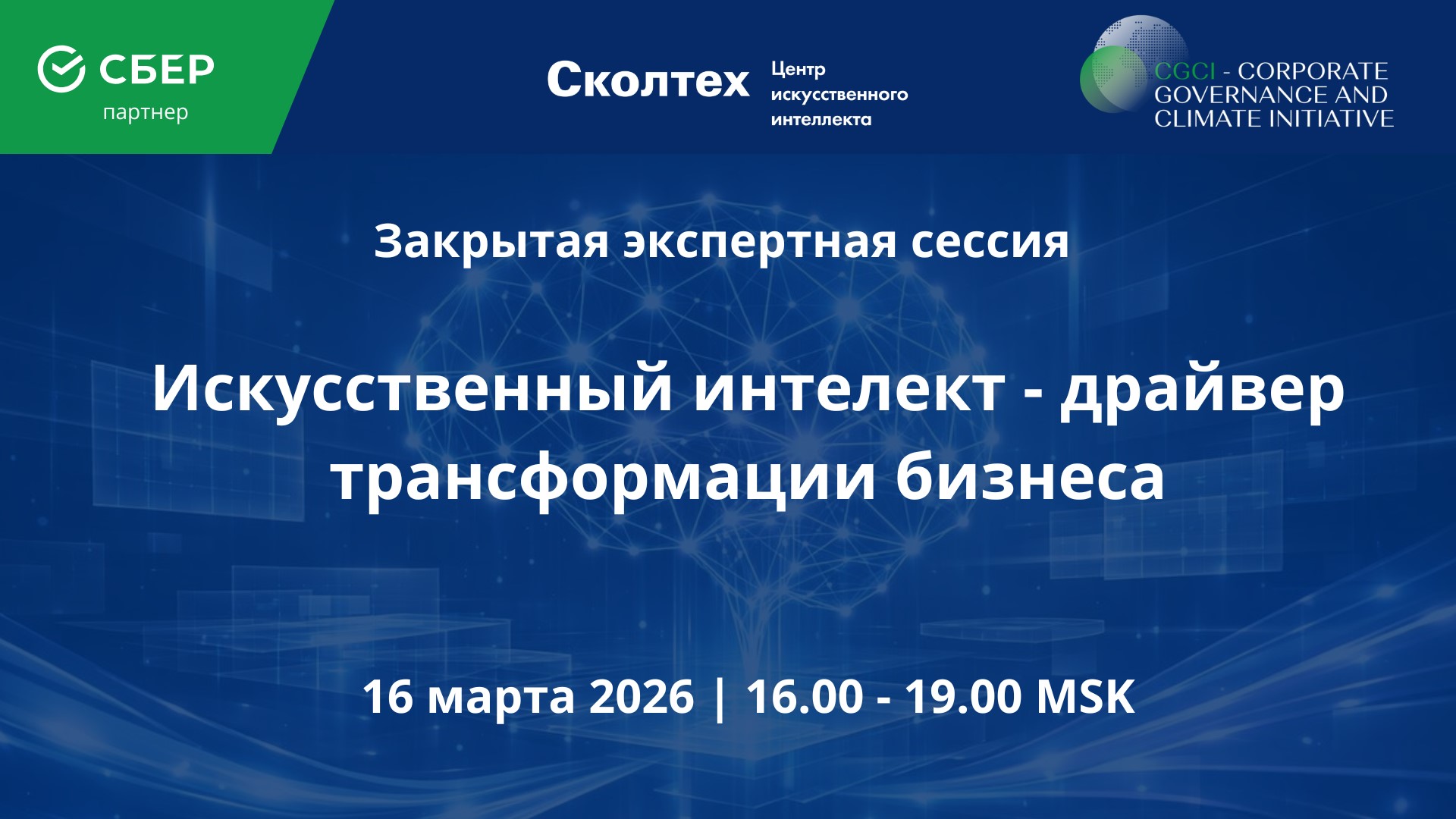 СБЕР
партнер

Сколтех Центр искусственного интеллекта

CGCI - CORPORATE GOVERNANCE AND CLIMATE INITIATIVE

Закрытая экспертная сессия

Искусственный интелект - драйвер трансформации бизнеса

16 марта 2026 | 16.00 - 19.00 MSK